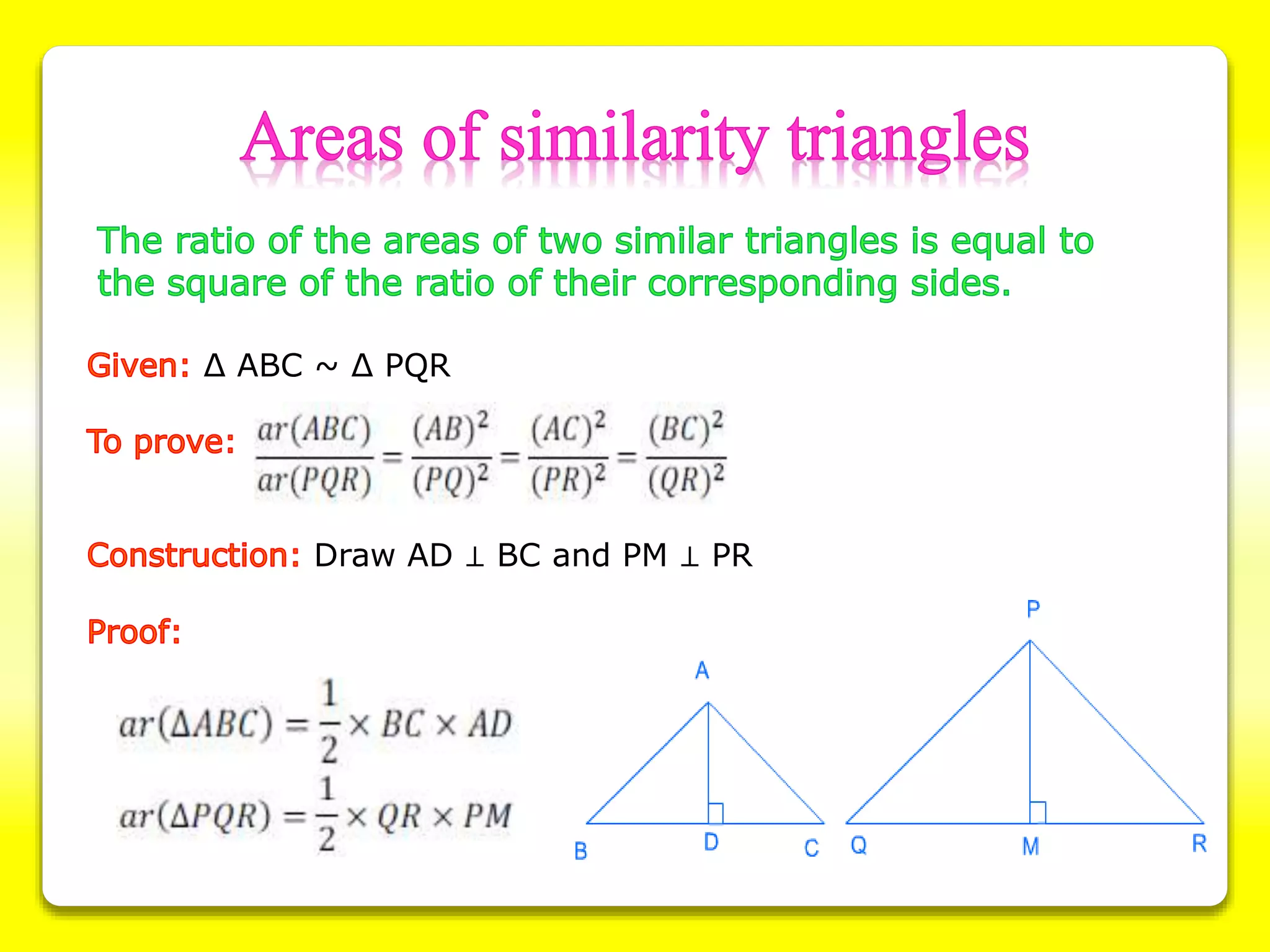 Areas of similarity triangles

The ratio of the areas of two similar triangles is equal to the square of the ratio of their corresponding sides.

Given: Δ ABC ~ Δ PQR

To prove: $\frac{ar(ABC)}{ar(PQR)} = \frac{(AB)^2}{(PQ)^2} = \frac{(AC)^2}{(PR)^2} = \frac{(BC)^2}{(QR)^2}$

Construction: Draw AD ⊥ BC and PM ⊥ PR

Proof:

$ar(\Delta ABC) = \frac{1}{2} \times BC \times AD$

$ar(\Delta PQR) = \frac{1}{2} \times QR \times PM$

A
B
D
C
P
Q
M
R